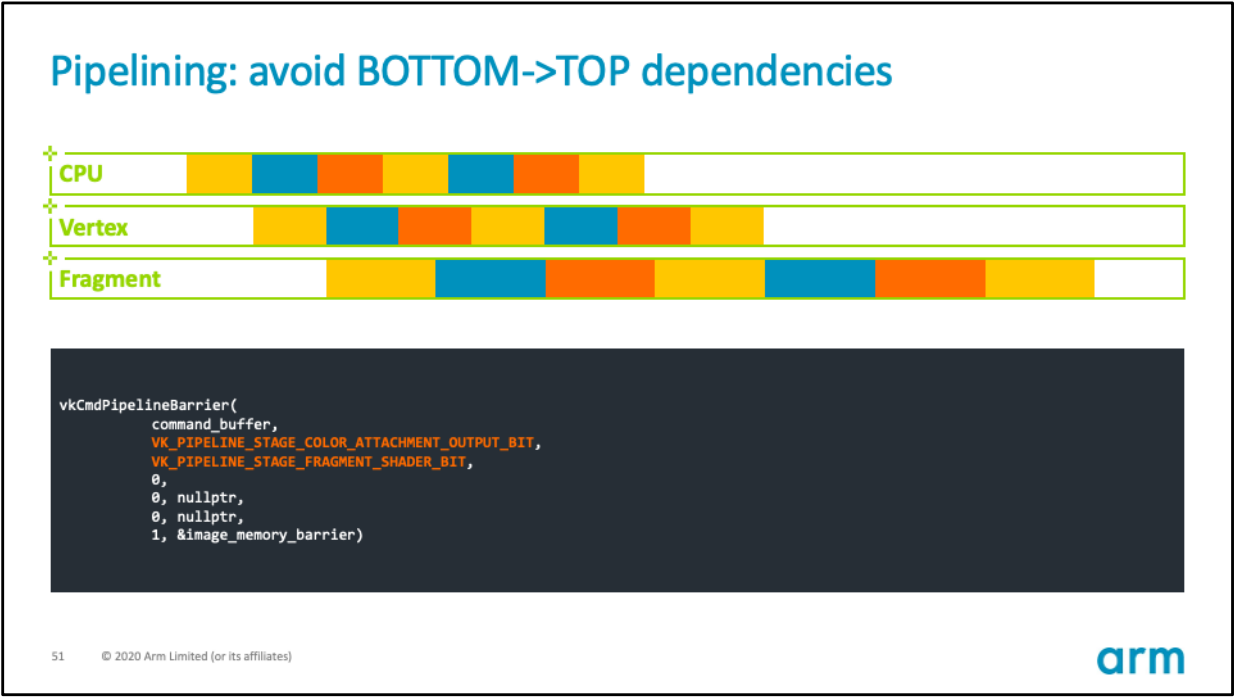 Pipelining: avoid BOTTOM->TOP dependencies

CPU

Vertex

Fragment

vkCmdPipelineBarrier(
command_buffer,
VK_PIPELINE_STAGE_COLOR_ATTACHMENT_OUTPUT_BIT,
VK_PIPELINE_STAGE_FRAGMENT_SHADER_BIT,
0,
0, nullptr,
0, nullptr,
1, &image_memory_barrier)

51 © 2020 Arm Limited (or its affiliates)

arm